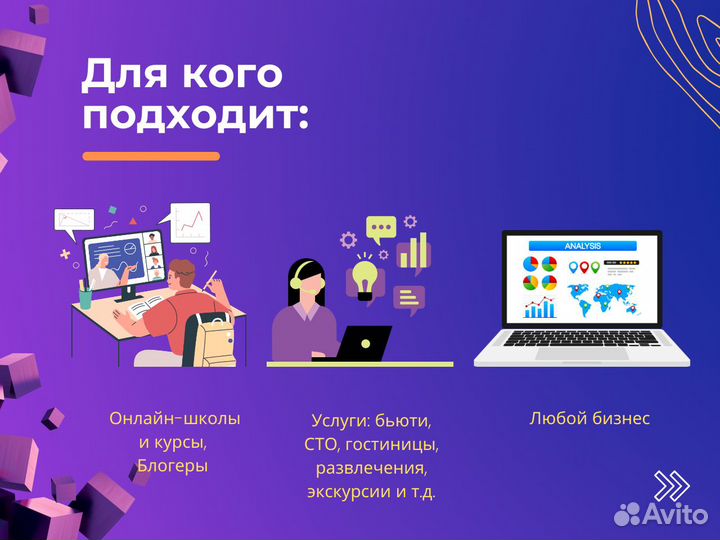 Для кого подходит:

ANALYSIS

Онлайн-школы и курсы, Блогеры

Услуги: бьюти, СТО, гостиницы, развлечения, экскурсии и т.д.

Любой бизнес

Avito